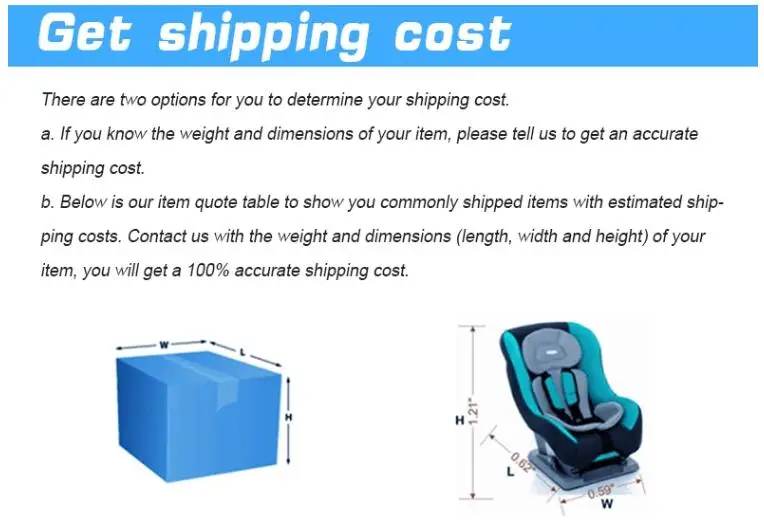 Get shipping cost

There are two options for you to determine your shipping cost.

a. If you know the weight and dimensions of your item, please tell us to get an accurate shipping cost.

b. Below is our item quote table to show you commonly shipped items with estimated shipping costs. Contact us with the weight and dimensions (length, width and height) of your item, you will get a 100% accurate shipping cost.

W
L
H

H
1.21"
0.62"
L
0.59"
W